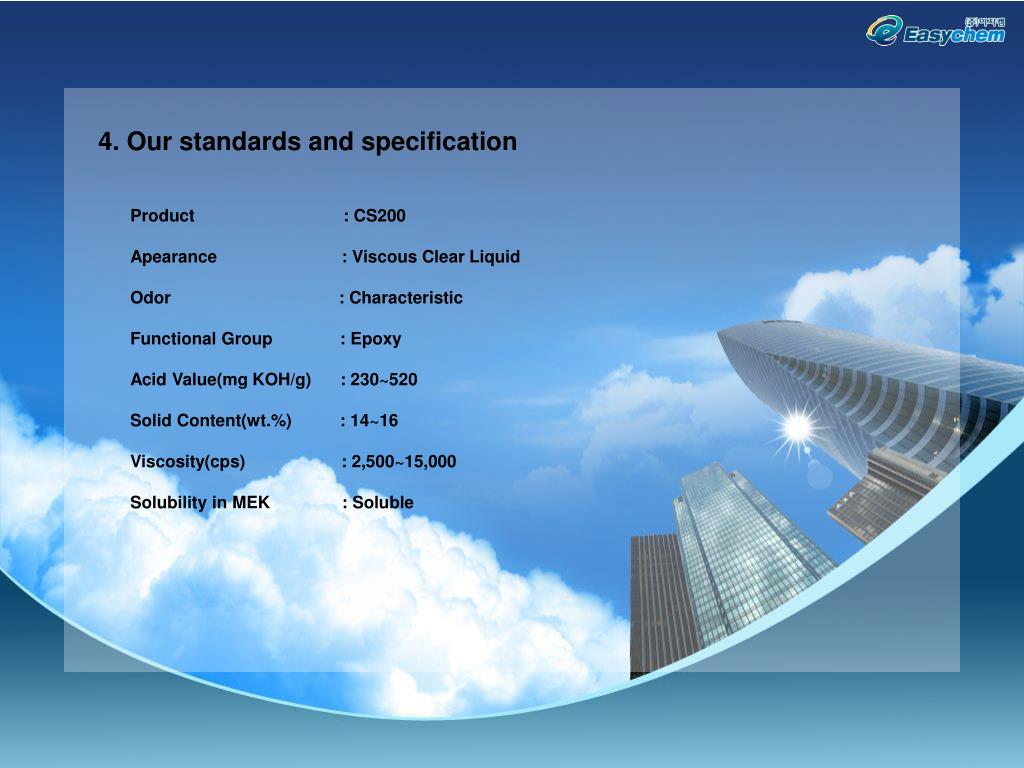 (주)이지켐 Easychem

4. Our standards and specification

Product : CS200

Apearance : Viscous Clear Liquid

Odor : Characteristic

Functional Group : Epoxy

Acid Value(mg KOH/g) : 230~520

Solid Content(wt.%) : 14~16

Viscosity(cps) : 2,500~15,000

Solubility in MEK : Soluble